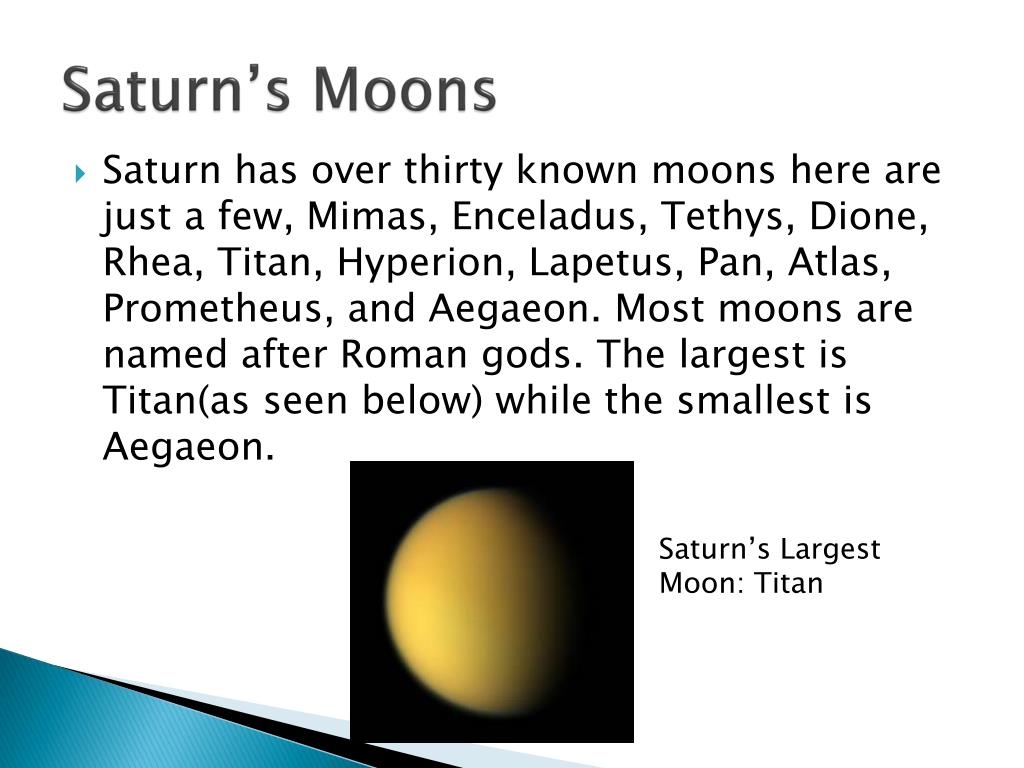 Saturn’s Moons

Saturn has over thirty known moons here are just a few, Mimas, Enceladus, Tethys, Dione, Rhea, Titan, Hyperion, Lapetus, Pan, Atlas, Prometheus, and Aegaeon. Most moons are named after Roman gods. The largest is Titan(as seen below) while the smallest is Aegaeon.

Saturn’s Largest Moon: Titan